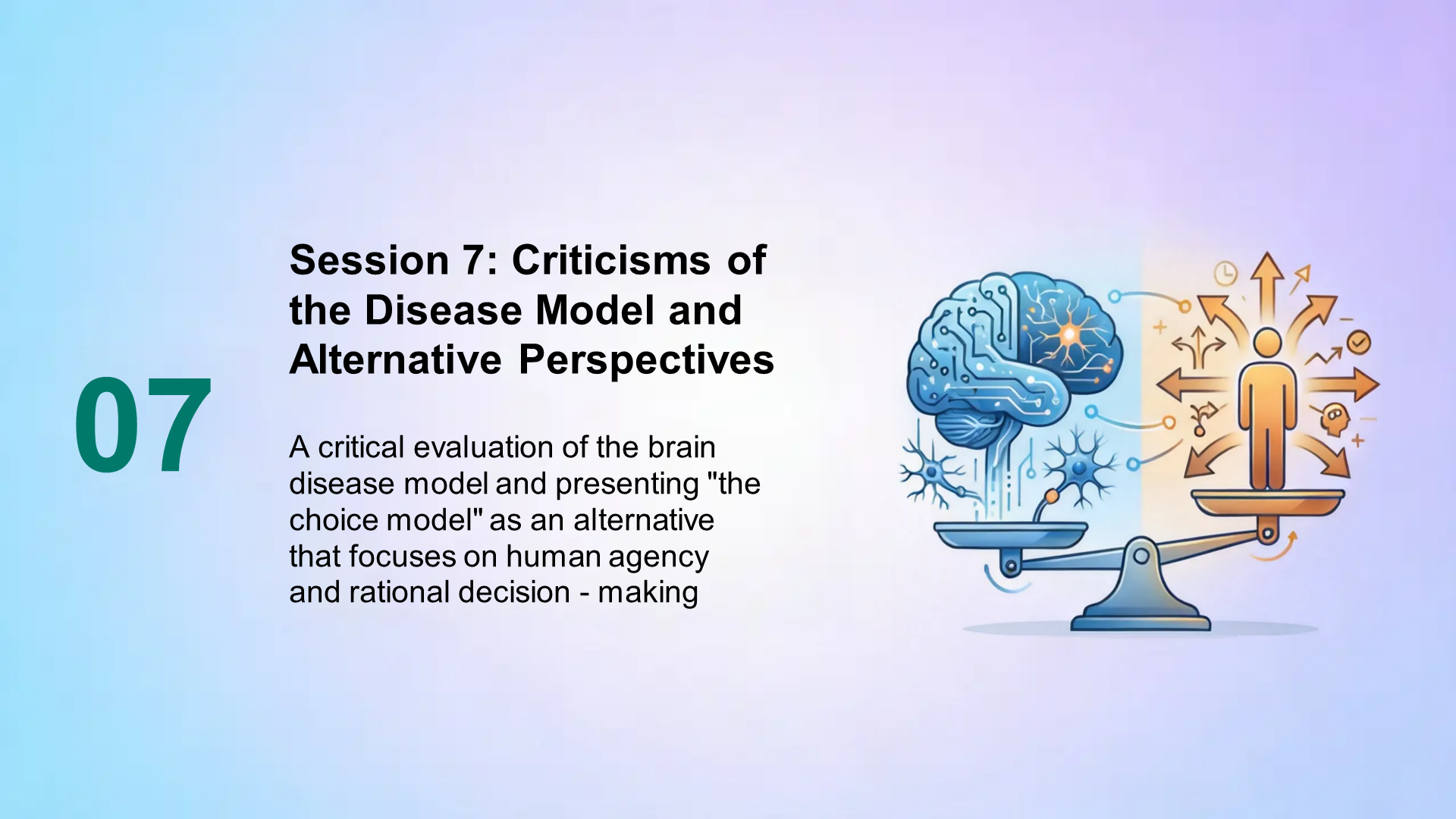 07

Session 7: Criticisms of the Disease Model and Alternative Perspectives

A critical evaluation of the brain disease model and presenting "the choice model" as an alternative that focuses on human agency and rational decision - making